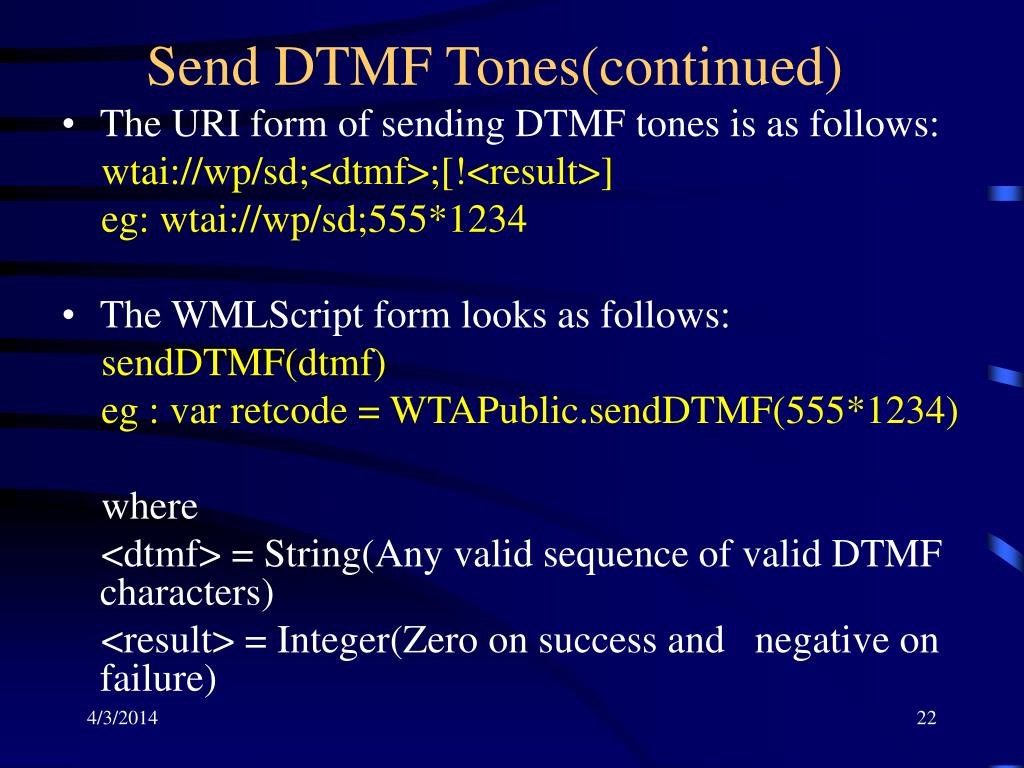 Send DTMF Tones(continued)

• The URI form of sending DTMF tones is as follows:
wtai://wp/sd;<dtmf>;[!<result>]
eg: wtai://wp/sd;555*1234

• The WMLScript form looks as follows:
sendDTMF(dtmf)
eg : var retcode = WTAPublic.sendDTMF(555*1234)

where
<dtmf> = String(Any valid sequence of valid DTMF characters)
<result> = Integer(Zero on success and negative on failure)

4/3/2014

22